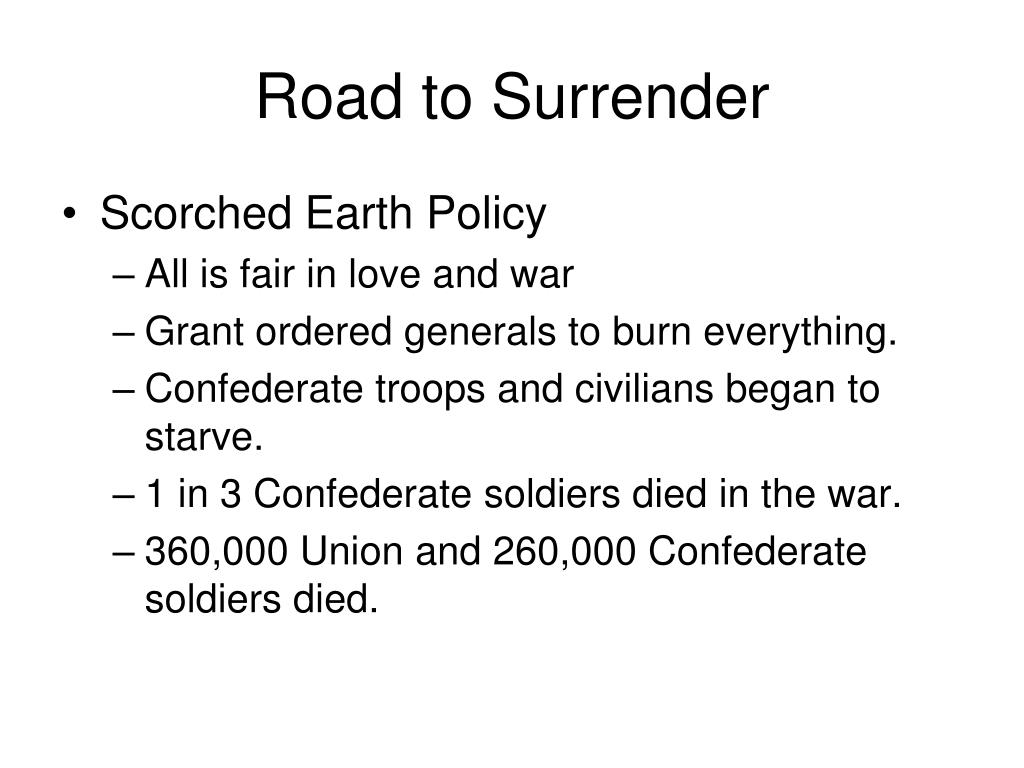 Road to Surrender

• Scorched Earth Policy
– All is fair in love and war
– Grant ordered generals to burn everything.
– Confederate troops and civilians began to starve.
– 1 in 3 Confederate soldiers died in the war.
– 360,000 Union and 260,000 Confederate soldiers died.